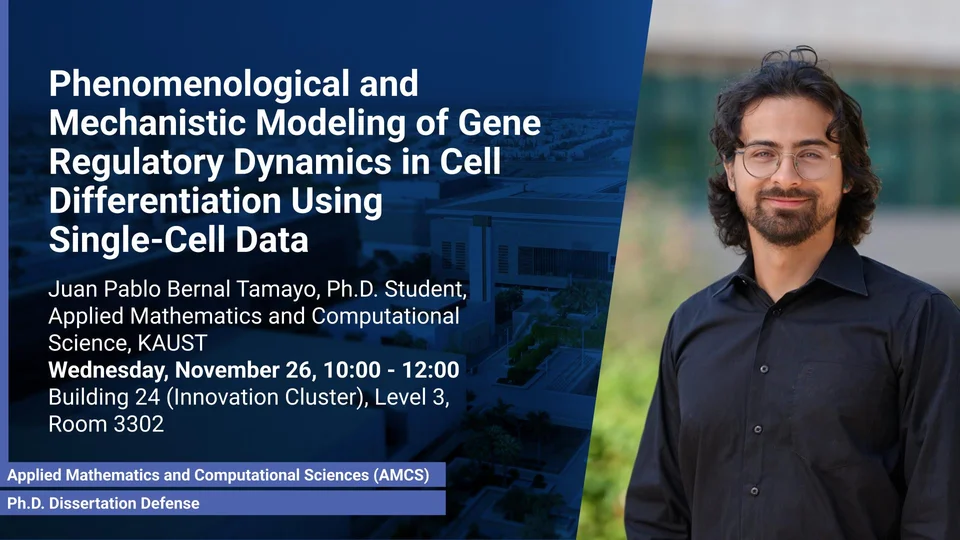 Phenomenological and Mechanistic Modeling of Gene Regulatory Dynamics in Cell Differentiation Using Single-Cell Data

Juan Pablo Bernal Tamayo, Ph.D. Student, Applied Mathematics and Computational Science, KAUST
Wednesday, November 26, 10:00 - 12:00
Building 24 (Innovation Cluster), Level 3, Room 3302

Applied Mathematics and Computational Sciences (AMCS)
Ph.D. Dissertation Defense